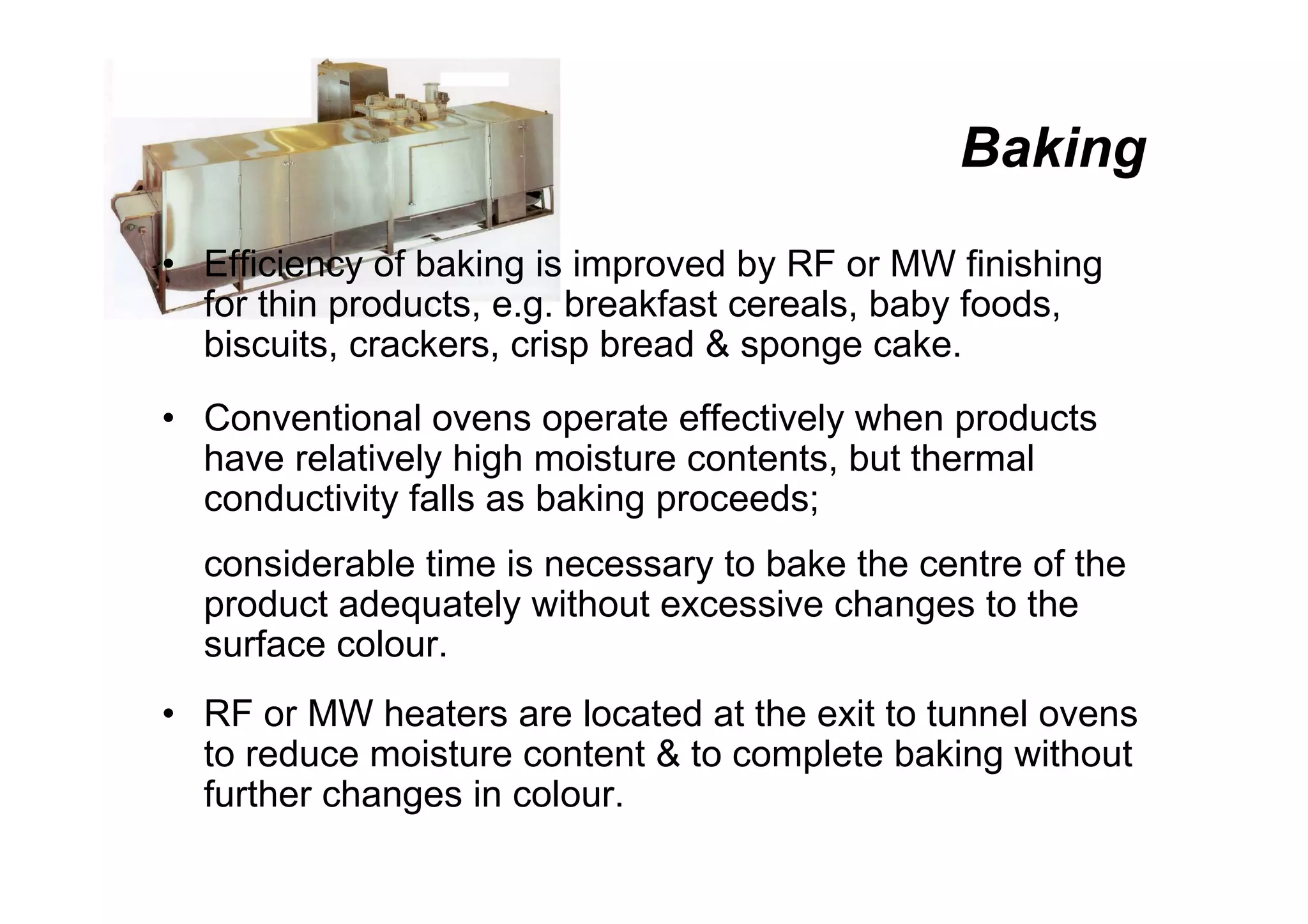 Baking

• Efficiency of baking is improved by RF or MW finishing for thin products, e.g. breakfast cereals, baby foods, biscuits, crackers, crisp bread & sponge cake.

• Conventional ovens operate effectively when products have relatively high moisture contents, but thermal conductivity falls as baking proceeds;

considerable time is necessary to bake the centre of the product adequately without excessive changes to the surface colour.

• RF or MW heaters are located at the exit to tunnel ovens to reduce moisture content & to complete baking without further changes in colour.